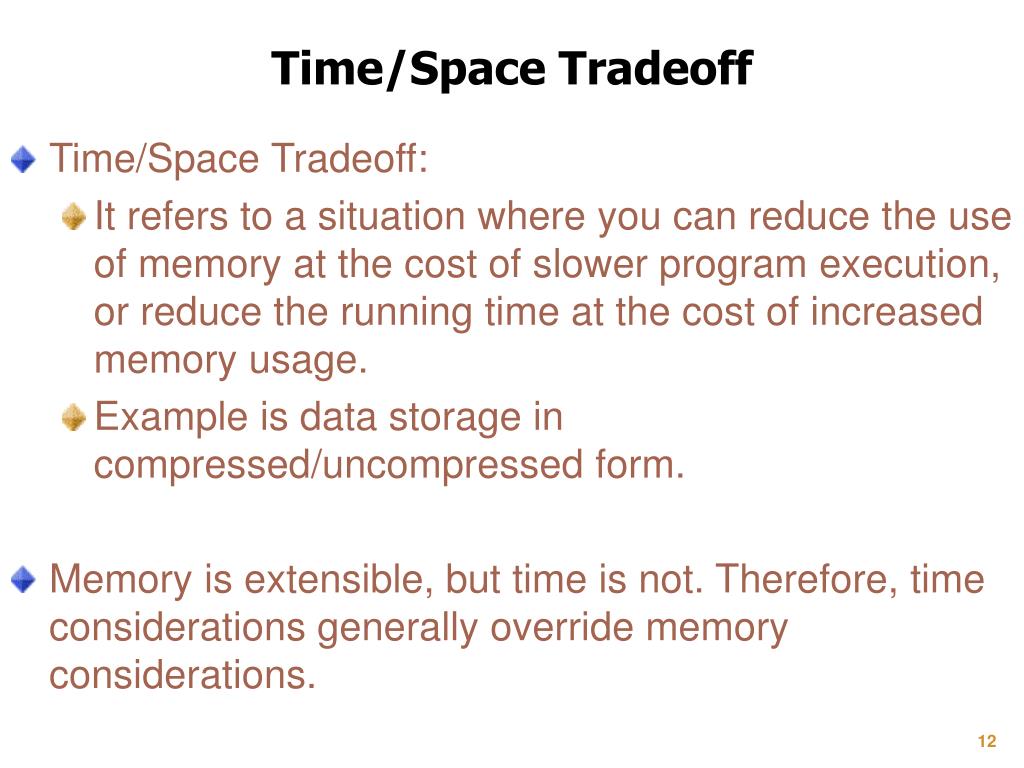 Time/Space Tradeoff

Time/Space Tradeoff:

It refers to a situation where you can reduce the use of memory at the cost of slower program execution, or reduce the running time at the cost of increased memory usage.

Example is data storage in compressed/uncompressed form.

Memory is extensible, but time is not. Therefore, time considerations generally override memory considerations.

12